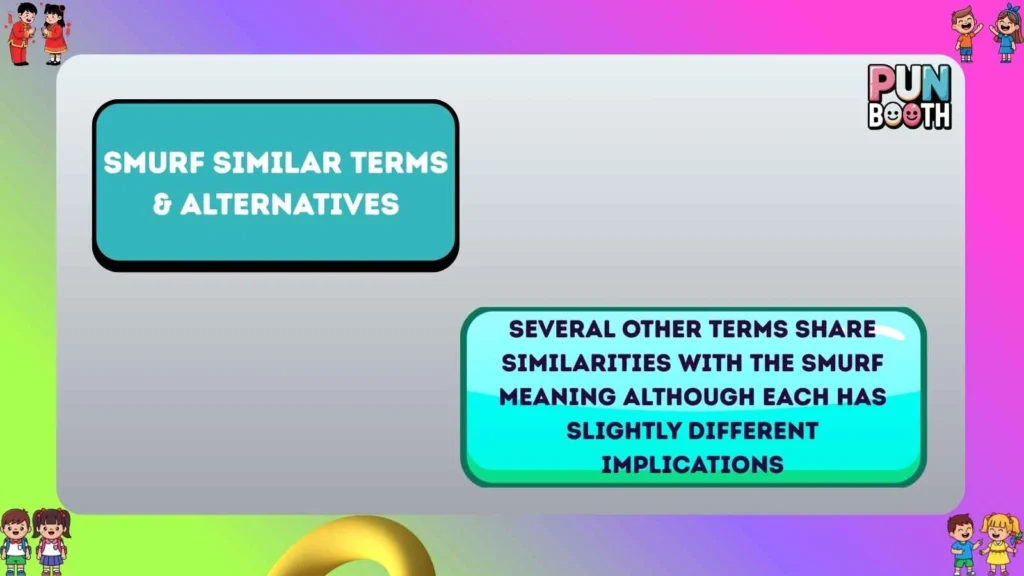 PUN BOOTH

SMURF SIMILAR TERMS & ALTERNATIVES

SEVERAL OTHER TERMS SHARE SIMILARITIES WITH THE SMURF MEANING ALTHOUGH EACH HAS SLIGHTLY DIFFERENT IMPLICATIONS